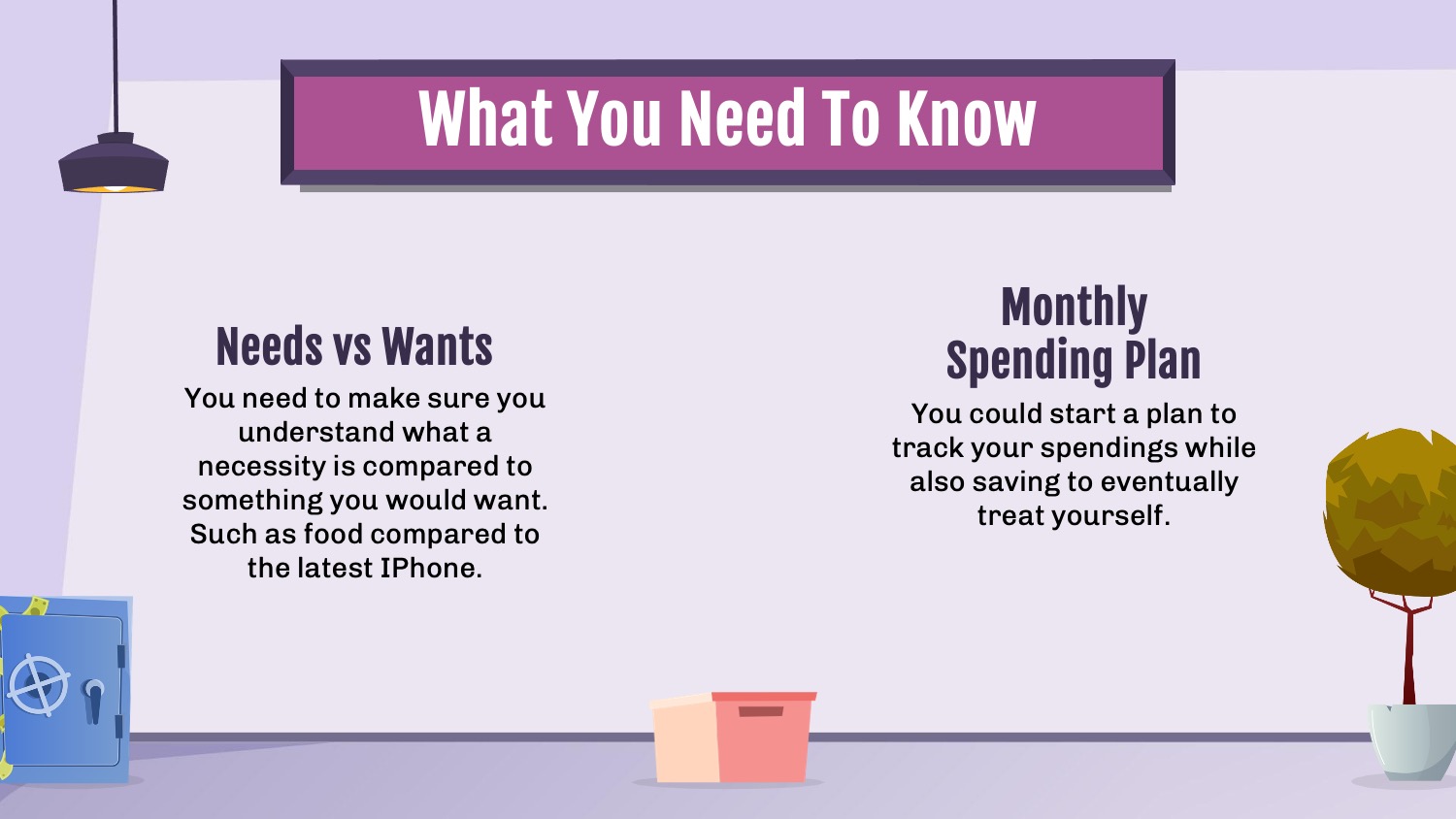 What You Need To Know

Needs vs Wants

You need to make sure you understand what a necessity is compared to something you would want. Such as food compared to the latest IPhone.

Monthly Spending Plan

You could start a plan to track your spendings while also saving to eventually treat yourself.